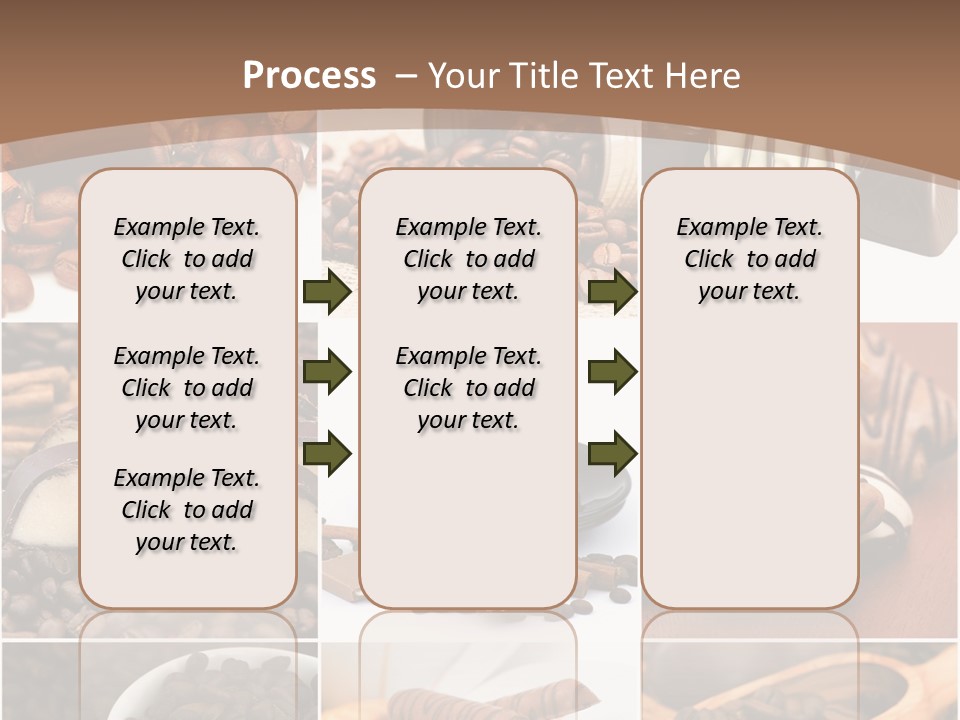 Process – Your Title Text Here

Example Text. Click to add your text.

Example Text. Click to add your text.

Example Text. Click to add your text.

Example Text. Click to add your text.

Example Text. Click to add your text.

Example Text. Click to add your text.